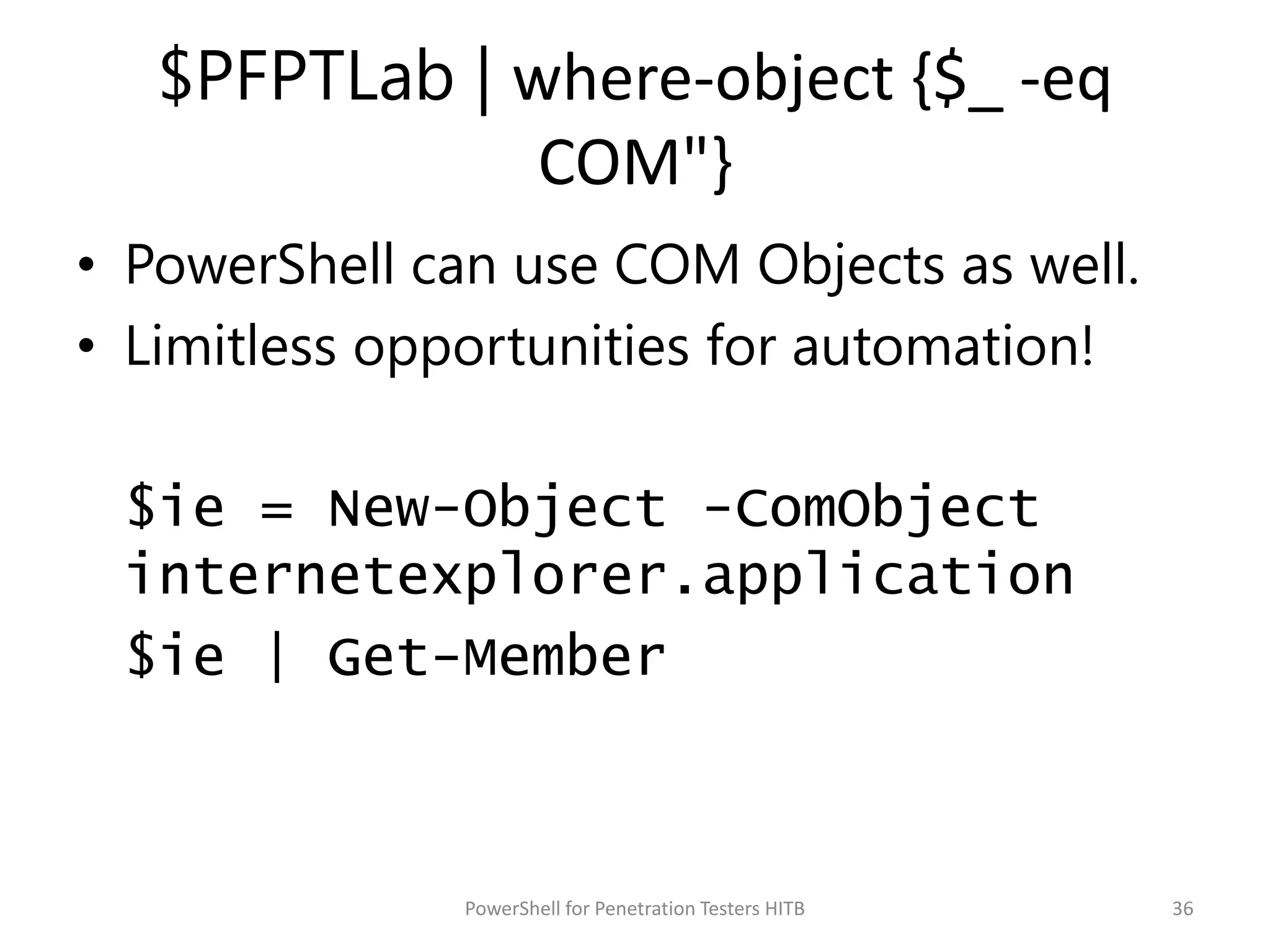 $PFPTLab | where-object {$_ -eq COM"}

• PowerShell can use COM Objects as well.
• Limitless opportunities for automation!

$ie = New-Object -ComObject internetexplorer.application

$ie | Get-Member

PowerShell for Penetration Testers HITB

36